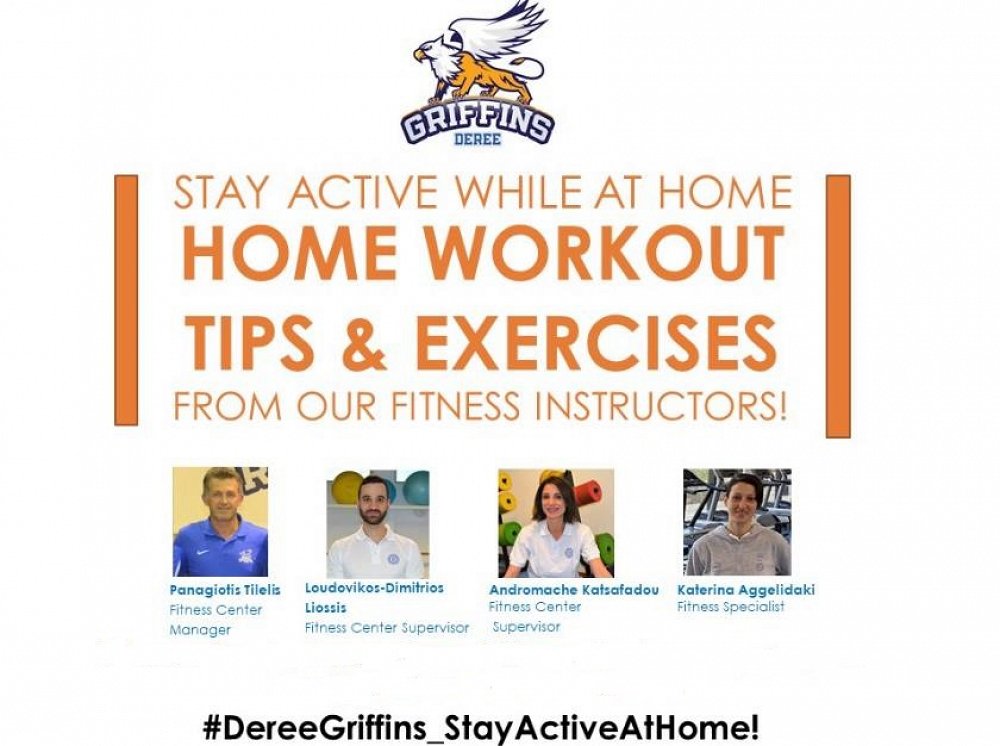 GRIFFINS
DEREE

STAY ACTIVE WHILE AT HOME
HOME WORKOUT
TIPS & EXERCISES
FROM OUR FITNESS INSTRUCTORS!

Panagiotis Tilelis
Fitness Center Manager

Loudovikos-Dimitrios Liossis
Fitness Center Supervisor

Andromache Katsafadou
Fitness Center Supervisor

Katerina Aggelidaki
Fitness Specialist

#DereeGriffins_StayActiveAtHome!